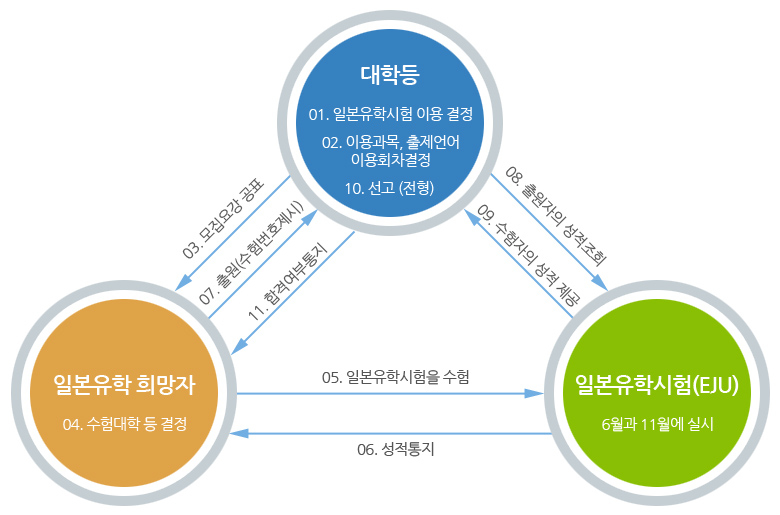 대학등

01. 일본유학시험 이용 결정

02. 이용과목, 출제언어 이용회차결정

10. 선고 (전형)

03. 모집요강 공표

07. 출원(수험번호제시)

11. 합격여부통지

08. 출원자의 성적조회

09. 수험자의 성적 제공

일본유학 희망자

04. 수험대학 등 결정

05. 일본유학시험을 수험

06. 성적통지

일본유학시험(EJU)

6월과 11월에 실시